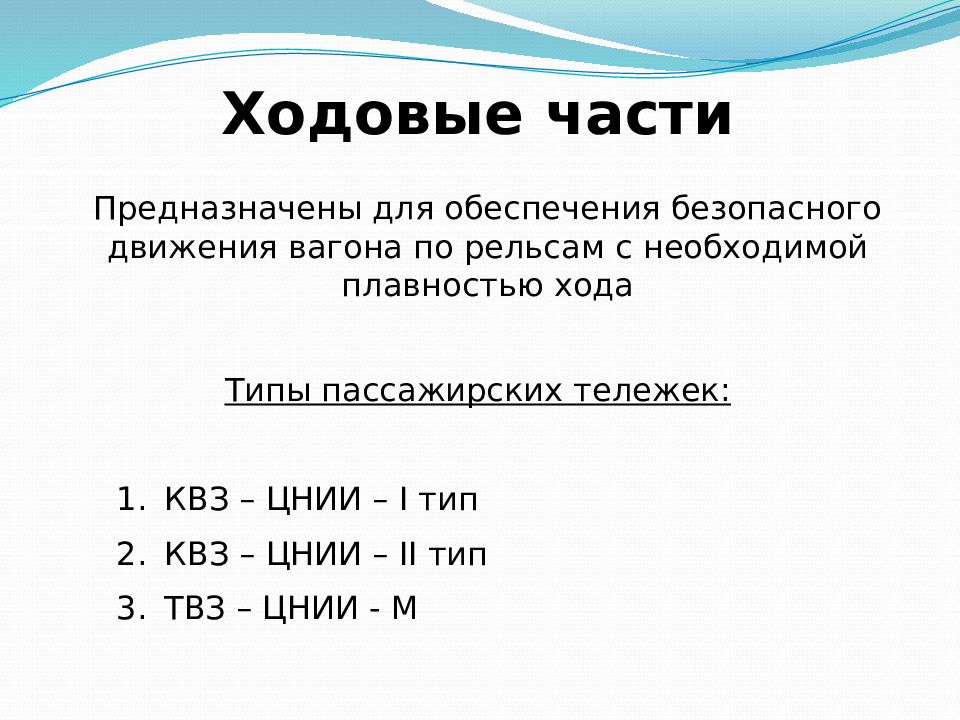 Ходовые части

Предназначены для обеспечения безопасного движения вагона по рельсам с необходимой плавностью хода

Типы пассажирских тележек:

1. КВЗ – ЦНИИ – I тип
2. КВЗ – ЦНИИ – II тип
3. ТВЗ – ЦНИИ - М